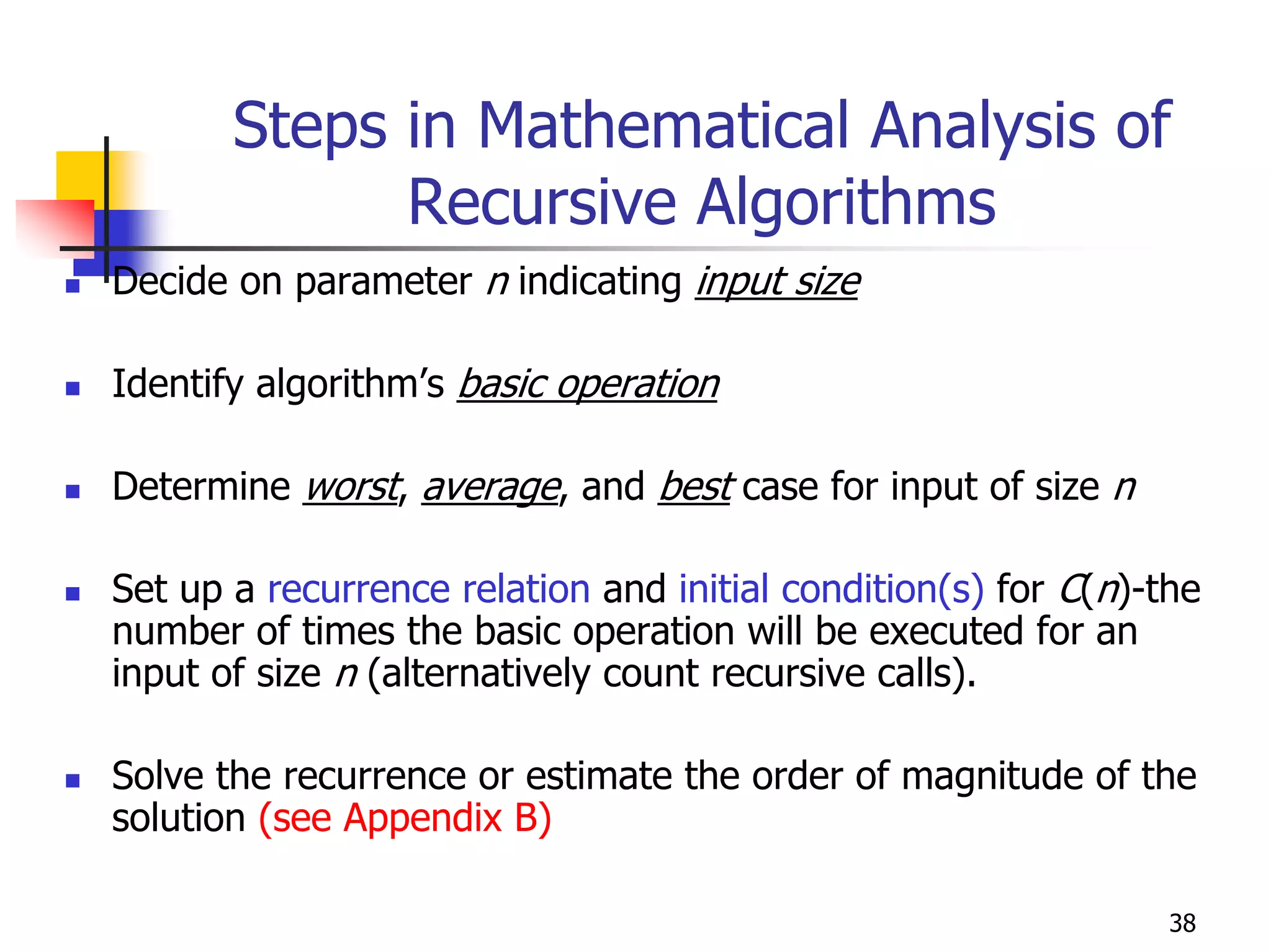 Steps in Mathematical Analysis of Recursive Algorithms

- Decide on parameter $n$ indicating input size

- Identify algorithm's basic operation

- Determine worst, average, and best case for input of size $n$

- Set up a recurrence relation and initial condition(s) for $C(n)$-the number of times the basic operation will be executed for an input of size $n$ (alternatively count recursive calls).

- Solve the recurrence or estimate the order of magnitude of the solution (see Appendix B)

38